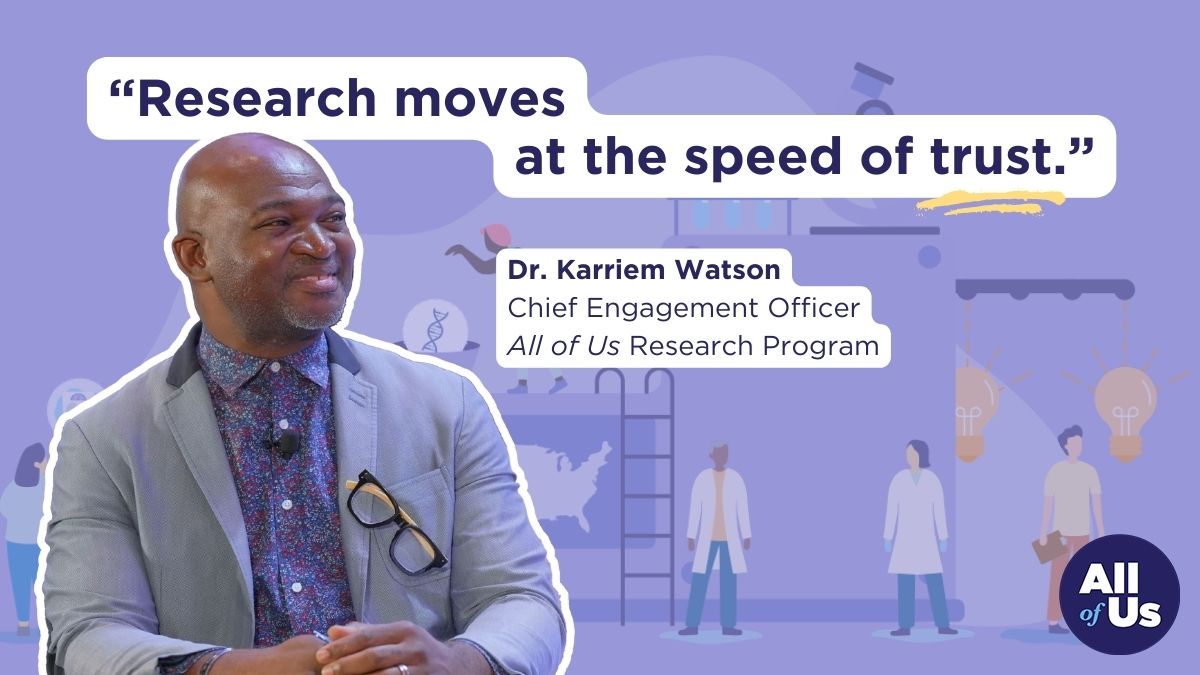 “Research moves at the speed of trust.”

Dr. Karriem Watson
Chief Engagement Officer
All of Us Research Program

All of Us